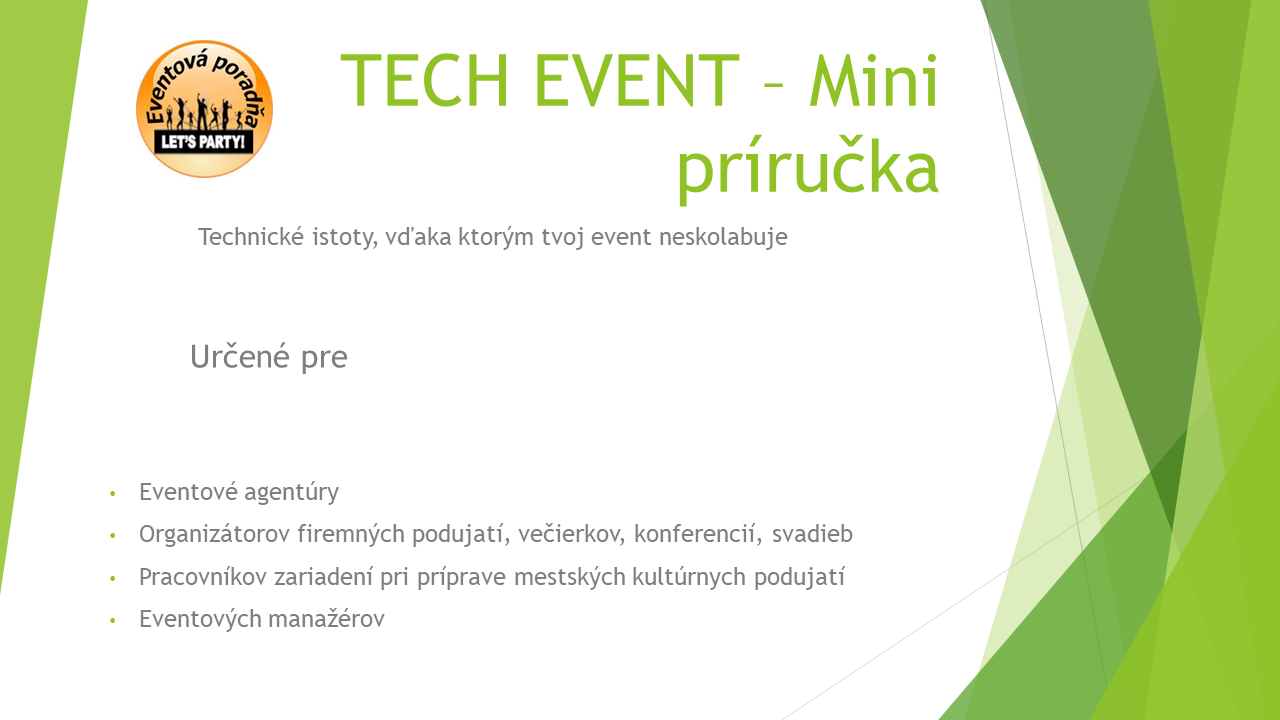 Eventová poradňa
LET'S PARTY!

TECH EVENT – Mini príručka

Technické istoty, vďaka ktorým tvoj event neskolabuje

Určené pre

• Eventové agentúry
• Organizátorov firemných podujatí, večierkov, konferencií, svadieb
• Pracovníkov zariadení pri príprave mestských kultúrnych podujatí
• Eventových manažérov